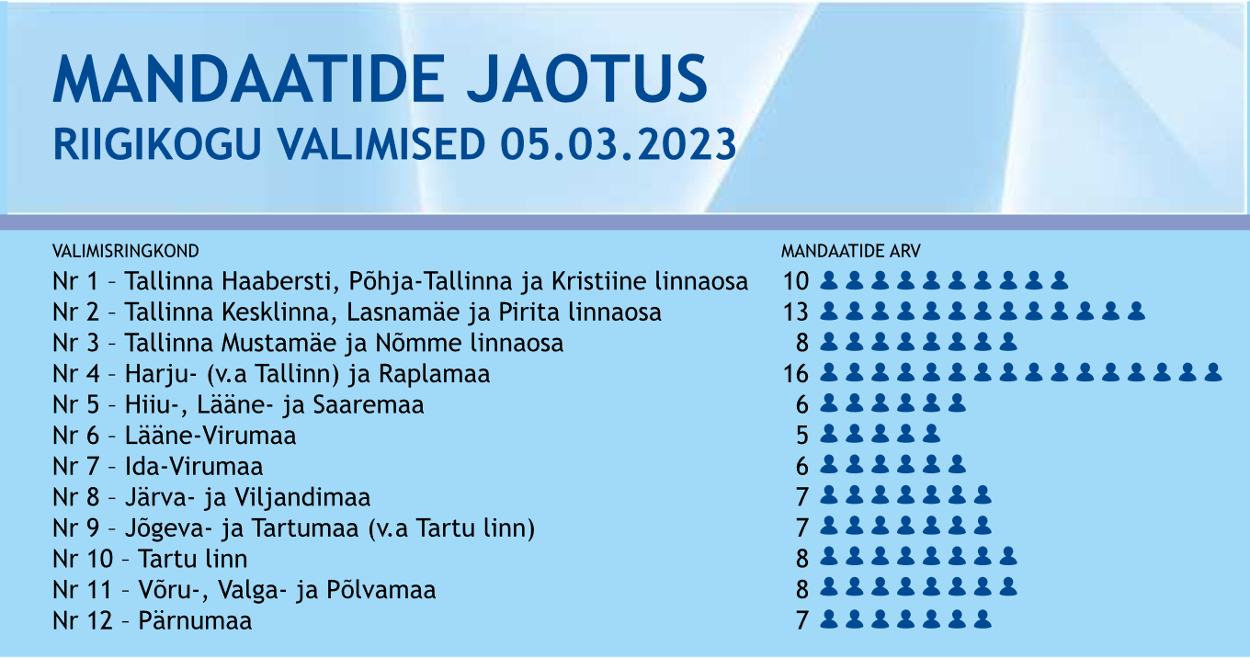 MANDAATIDE JAOTUS
RIIGIKOGU VALIMISED 05.03.2023

| VALIMISRINGKOND | MANDAATIDE ARV |
|---|---|
| Nr 1 – Tallinna Haabersti, Põhja-Tallinna ja Kristiine linnaosa | 10 |
| Nr 2 – Tallinna Kesklinna, Lasnamäe ja Pirita linnaosa | 13 |
| Nr 3 – Tallinna Mustamäe ja Nõmme linnaosa | 8 |
| Nr 4 – Harju- (v.a Tallinn) ja Raplamaa | 16 |
| Nr 5 – Hiiu-, Lääne- ja Saaremaa | 6 |
| Nr 6 – Lääne-Virumaa | 5 |
| Nr 7 – Ida-Virumaa | 6 |
| Nr 8 – Järva- ja Viljandimaa | 7 |
| Nr 9 – Jõgeva- ja Tartumaa (v.a Tartu linn) | 7 |
| Nr 10 – Tartu linn | 8 |
| Nr 11 – Võru-, Valga- ja Põlvamaa | 8 |
| Nr 12 – Pärnumaa | 7 |